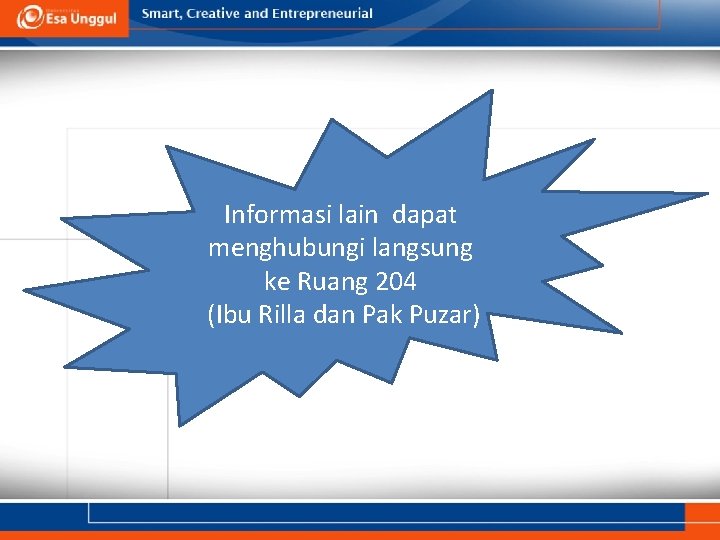 Esa Unggul

Smart, Creative and Entrepreneurial

Informasi lain dapat menghubungi langsung ke Ruang 204 (Ibu Rilla dan Pak Puzar)